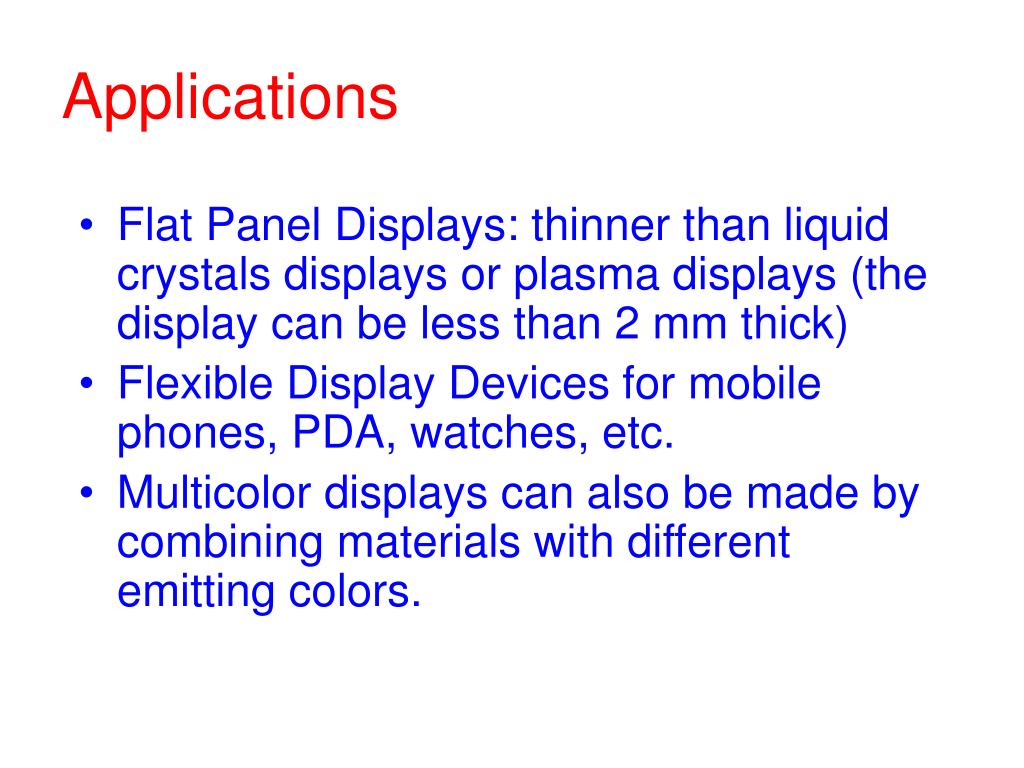 Applications

• Flat Panel Displays: thinner than liquid crystals displays or plasma displays (the display can be less than 2 mm thick)
• Flexible Display Devices for mobile phones, PDA, watches, etc.
• Multicolor displays can also be made by combining materials with different emitting colors.